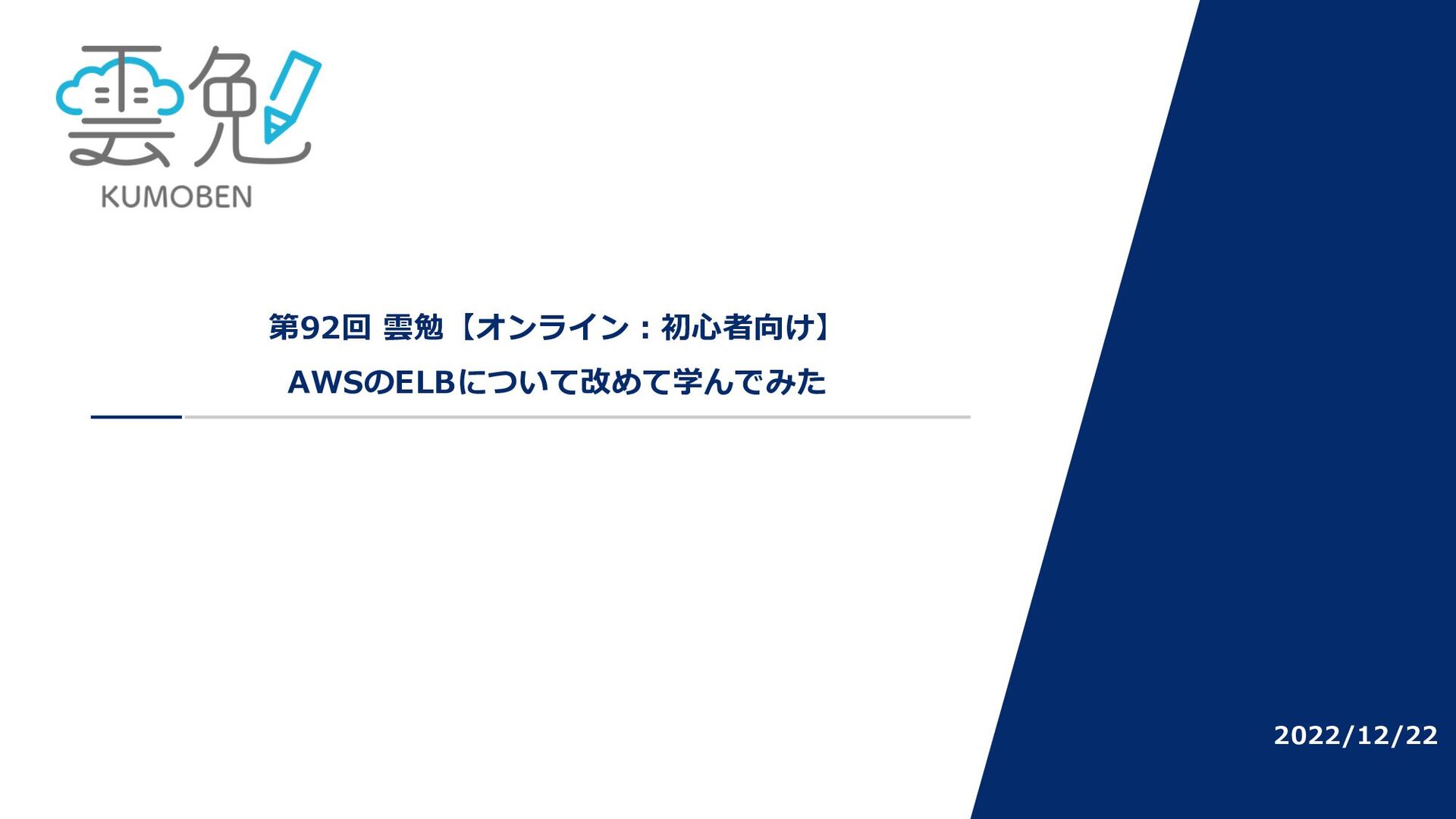 雲勉
KUMOBEN

第92回 雲勉【オンライン：初心者向け】
AWSのELBについて改めて学んでみた

2022/12/22